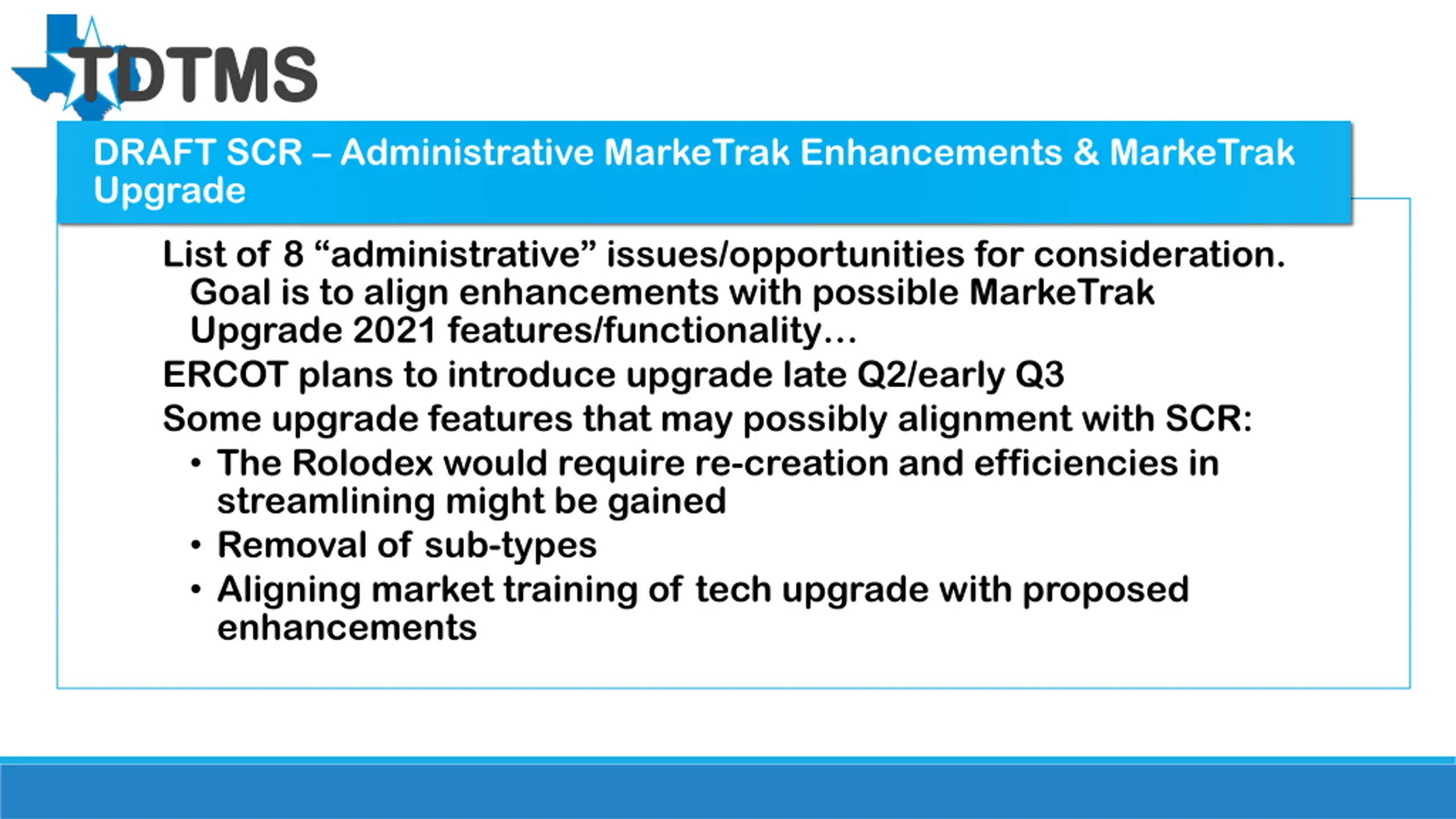 TDTMS

DRAFT SCR – Administrative MarkeTrak Enhancements & MarkeTrak Upgrade

List of 8 “administrative” issues/opportunities for consideration. Goal is to align enhancements with possible MarkeTrak Upgrade 2021 features/functionality…

ERCOT plans to introduce upgrade late Q2/early Q3

Some upgrade features that may possibly alignment with SCR:

• The Rolodex would require re-creation and efficiencies in streamlining might be gained
• Removal of sub-types
• Aligning market training of tech upgrade with proposed enhancements